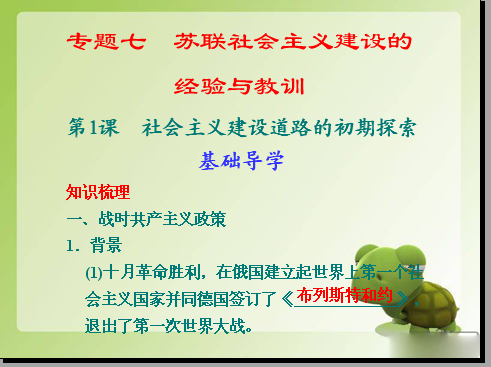 专题七　苏联社会主义建设的经验与教训

第1课　社会主义建设道路的初期探索

基础导学

知识梳理

一、战时共产主义政策

1．背景

(1)十月革命胜利，在俄国建立起世界上第一个社会主义国家并同德国签订了《布列斯特和约》，退出了第一次世界大战。